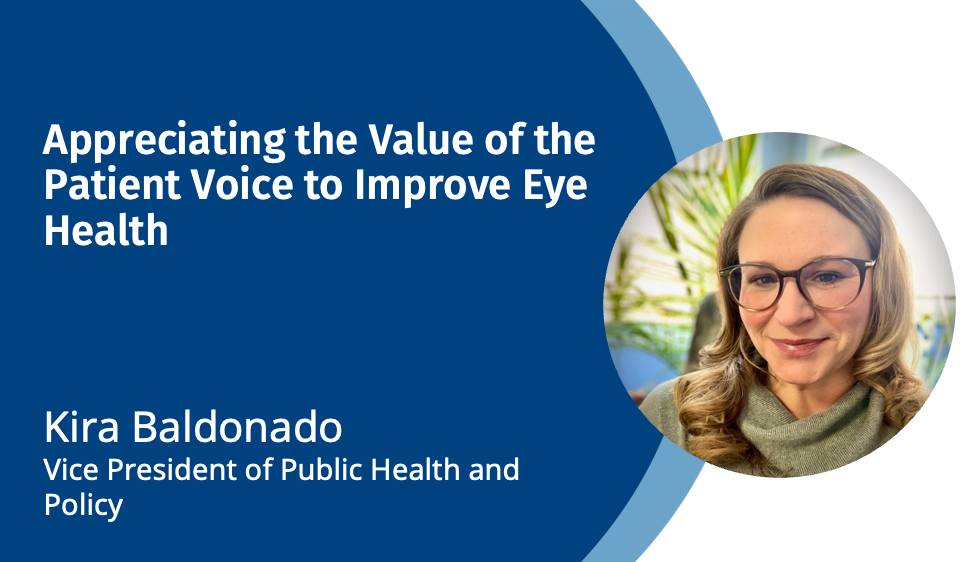 Appreciating the Value of the Patient Voice to Improve Eye Health

Kira Baldonado
Vice President of Public Health and Policy